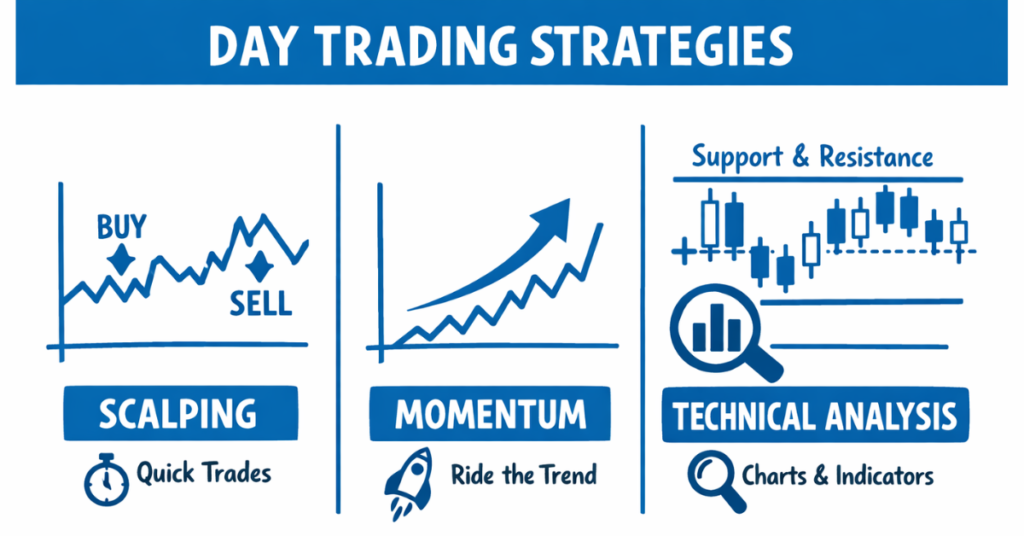 DAY TRADING STRATEGIES

BUY

SELL

SCALPING

Quick Trades

MOMENTUM

Ride the Trend

Support & Resistance

TECHNICAL ANALYSIS

Charts & Indicators